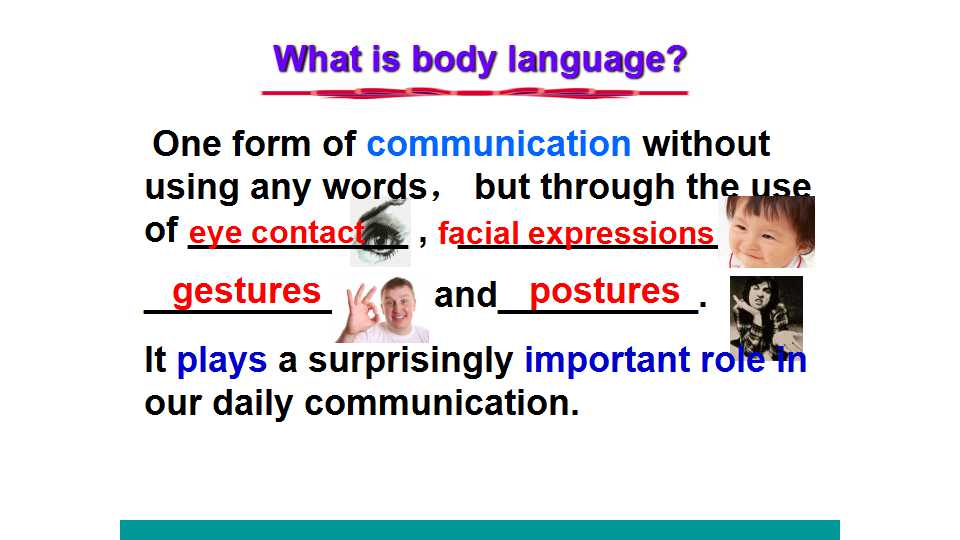 What is body language?

One form of communication without using any words， but through the use of eye contact , facial expressions

gestures and postures.

It plays a surprisingly important role in our daily communication.